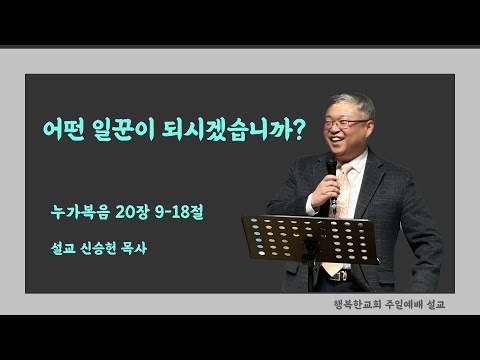 어떤 일꾼이 되시겠습니까?

누가복음 20장 9-18절

설교 신승헌 목사

행복한교회 주일예배 설교